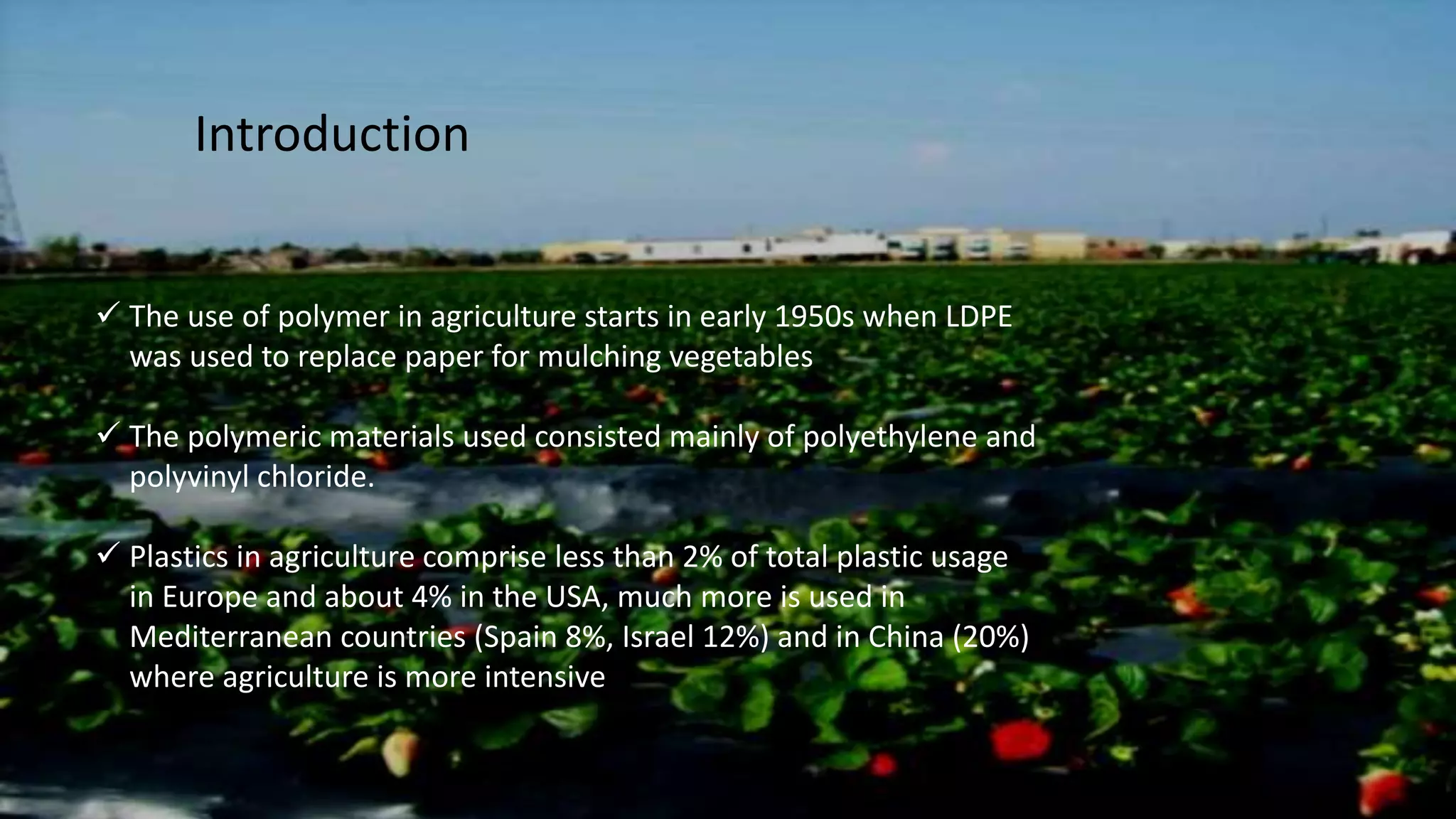 Introduction

✓ The use of polymer in agriculture starts in early 1950s when LDPE was used to replace paper for mulching vegetables

✓ The polymeric materials used consisted mainly of polyethylene and polyvinyl chloride.

✓ Plastics in agriculture comprise less than 2% of total plastic usage in Europe and about 4% in the USA, much more is used in Mediterranean countries (Spain 8%, Israel 12%) and in China (20%) where agriculture is more intensive